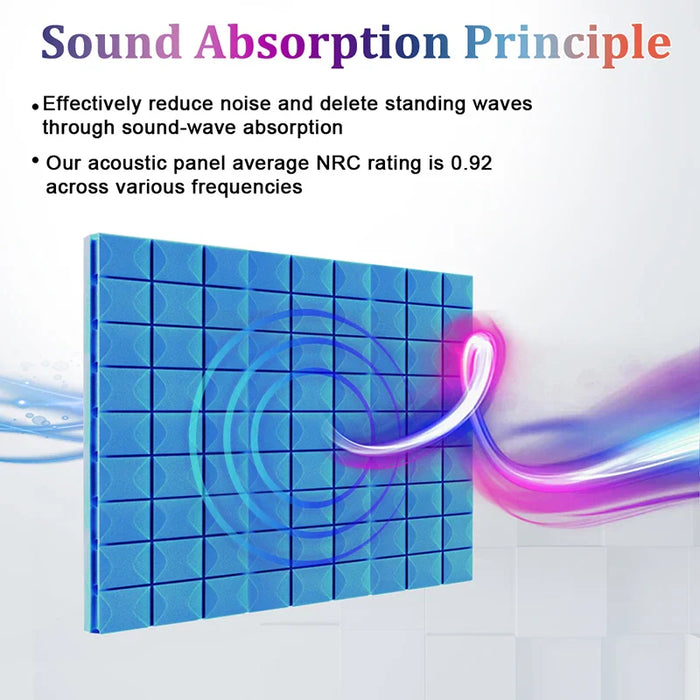 Sound Absorption Principle

• Effectively reduce noise and delete standing waves through sound-wave absorption

• Our acoustic panel average NRC rating is 0.92 across various frequencies